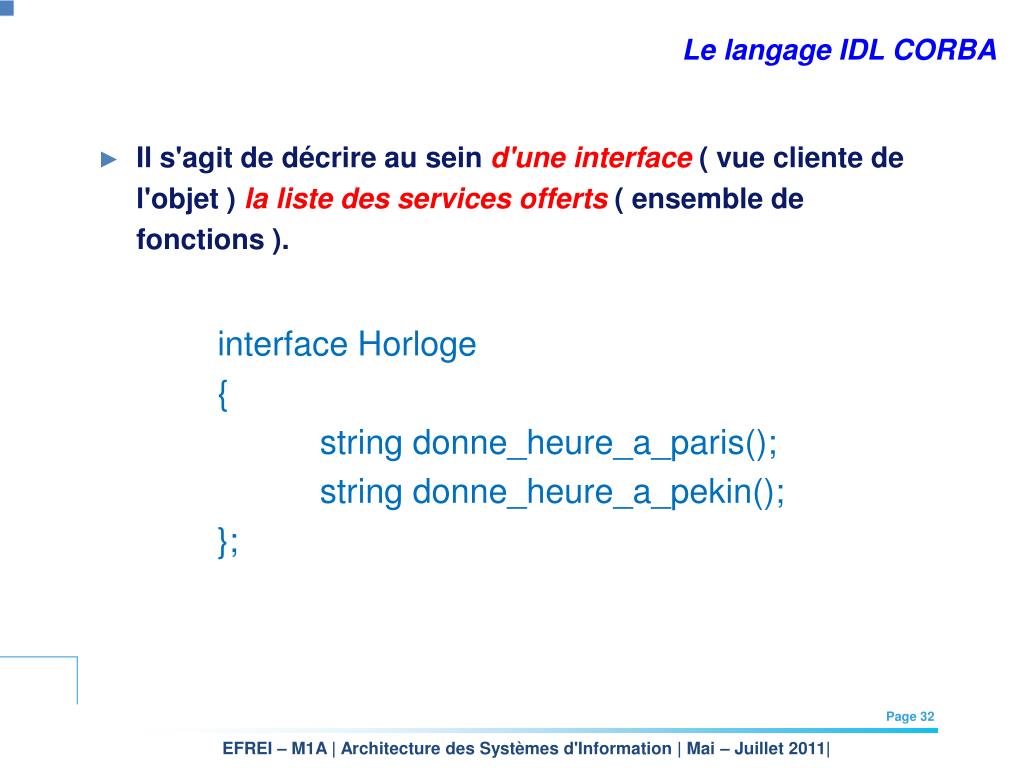 Le langage IDL CORBA

► Il s'agit de décrire au sein d'une interface ( vue cliente de l'objet ) la liste des services offerts ( ensemble de fonctions ).

interface Horloge
{
string donne_heure_a_paris();
string donne_heure_a_pekin();
};

Page 32

EFREI – M1A | Architecture des Systèmes d'Information | Mai – Juillet 2011|